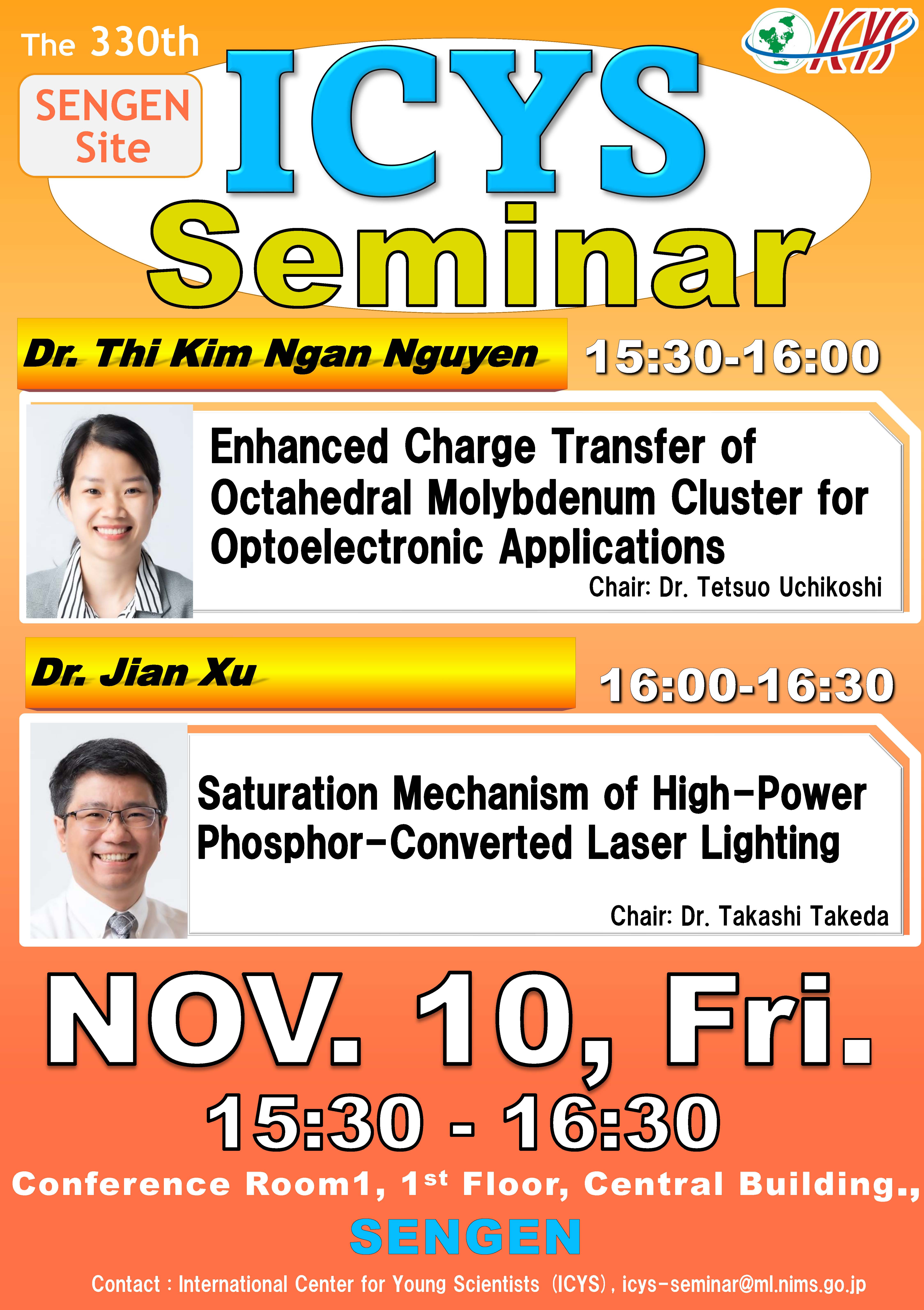 The 330th

SENGEN Site

ICYS

ICYS Seminar

Dr. Thi Kim Ngan Nguyen 15:30-16:00

Enhanced Charge Transfer of Octahedral Molybdenum Cluster for Optoelectronic Applications

Chair: Dr. Tetsuo Uchikoshi

Dr. Jian Xu 16:00-16:30

Saturation Mechanism of High-Power Phosphor-Converted Laser Lighting

Chair: Dr. Takashi Takeda

NOV. 10, Fri.

15:30 - 16:30

Conference Room1, 1$^{st}$ Floor, Central Building.,

SENGEN

Contact : International Center for Young Scientists (ICYS), icys-seminar@ml.nims.go.jp